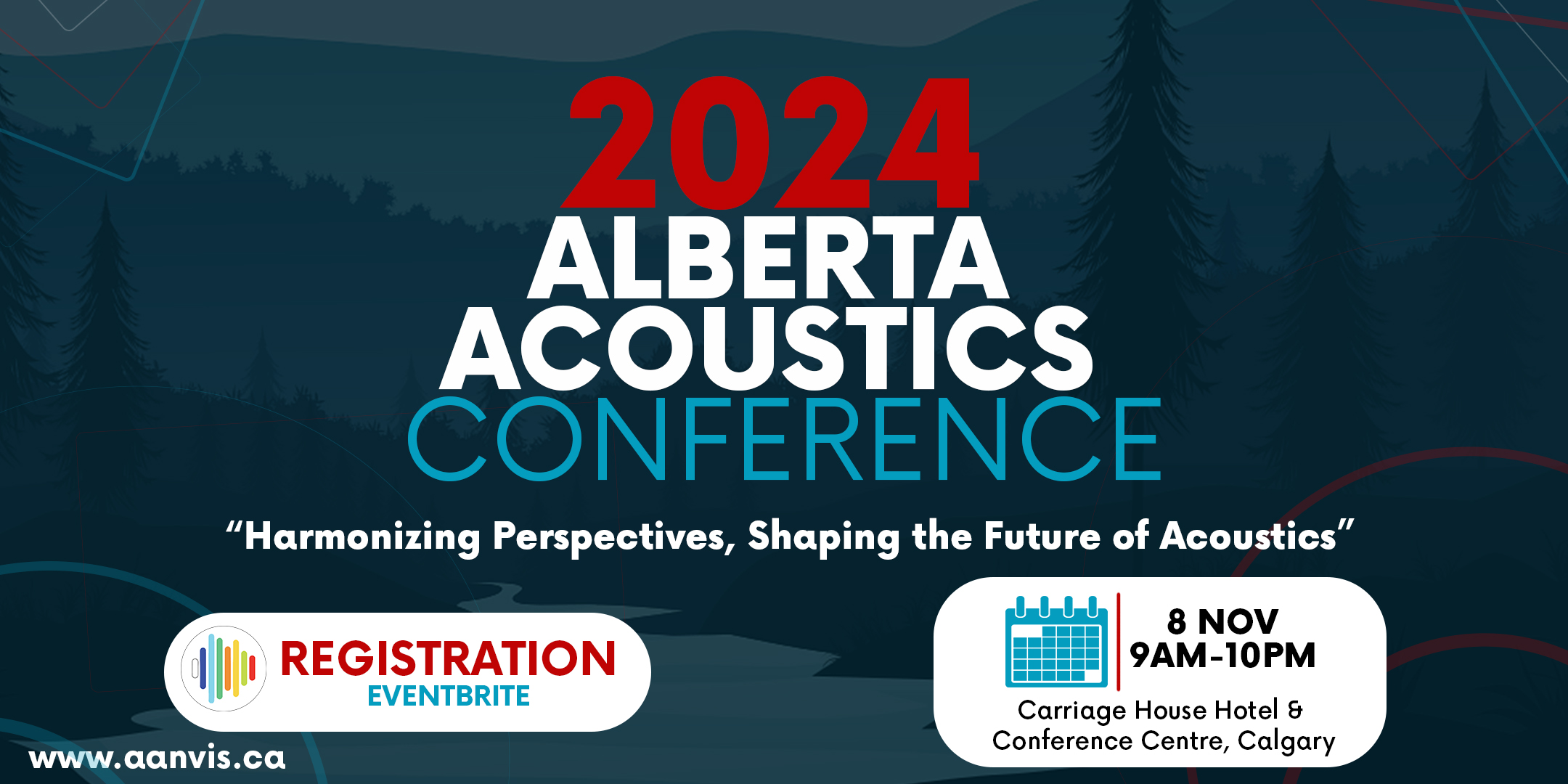 2024
ALBERTA
ACOUSTICS
CONFERENCE

“Harmonizing Perspectives, Shaping the Future of Acoustics”

REGISTRATION
EVENTBRITE

8 NOV
9AM-10PM

Carriage House Hotel & Conference Centre, Calgary

www.aanvis.ca